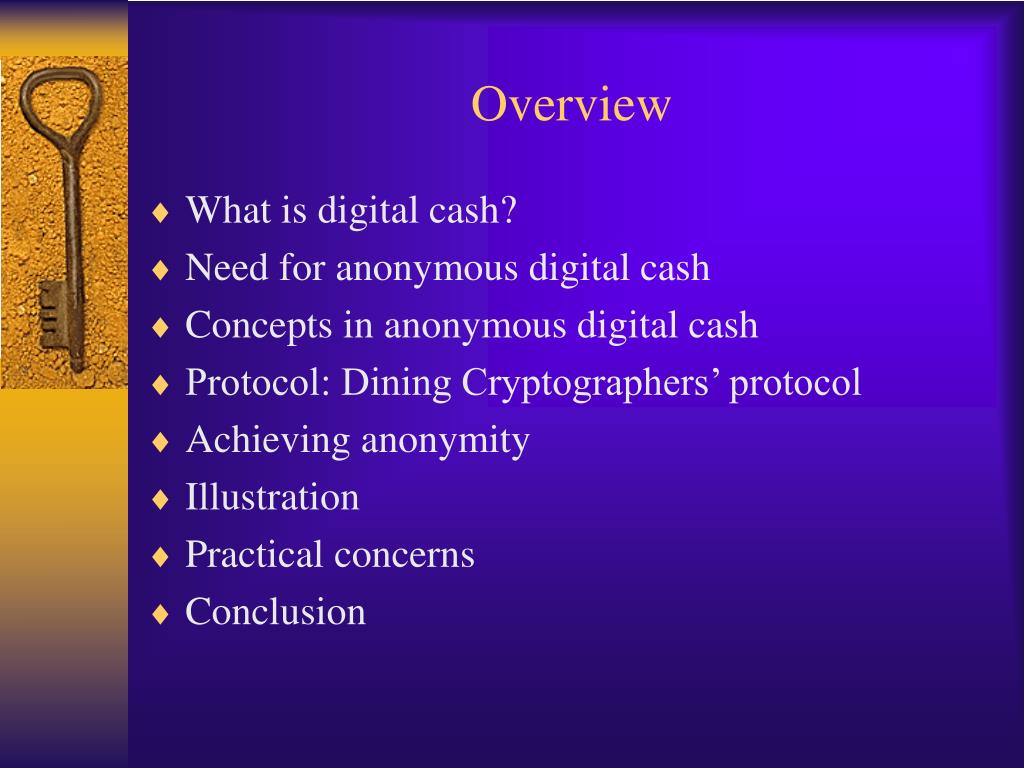 Overview

♦ What is digital cash?
♦ Need for anonymous digital cash
♦ Concepts in anonymous digital cash
♦ Protocol: Dining Cryptographers’ protocol
♦ Achieving anonymity
♦ Illustration
♦ Practical concerns
♦ Conclusion